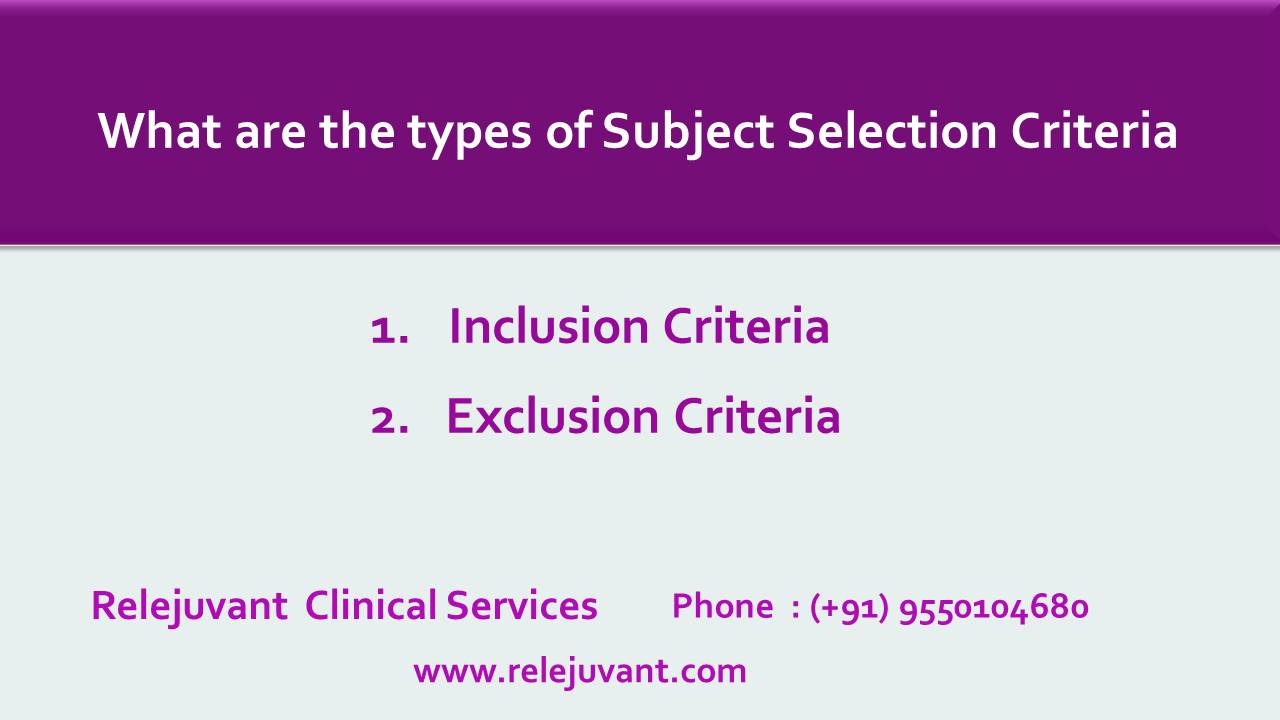 What are the types of Subject Selection Criteria

1. Inclusion Criteria

2. Exclusion Criteria

Relejuvant Clinical Services

Phone : (+91) 9550104680

www.relejuvant.com